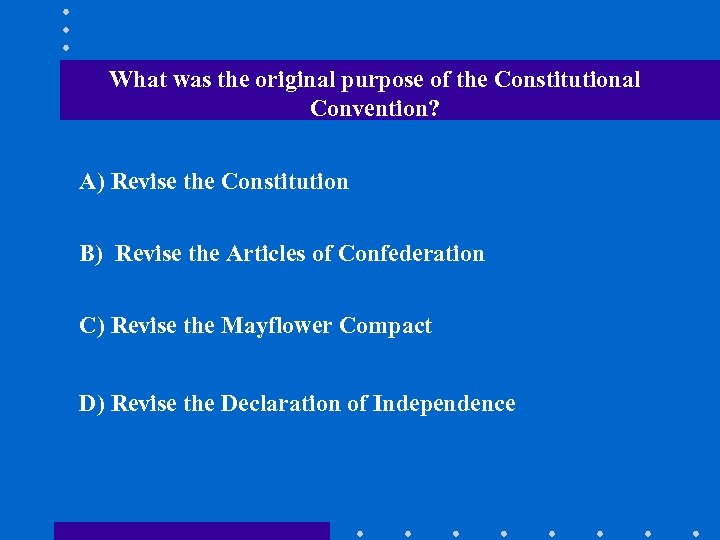 What was the original purpose of the Constitutional Convention?

A) Revise the Constitution

B) Revise the Articles of Confederation

C) Revise the Mayflower Compact

D) Revise the Declaration of Independence